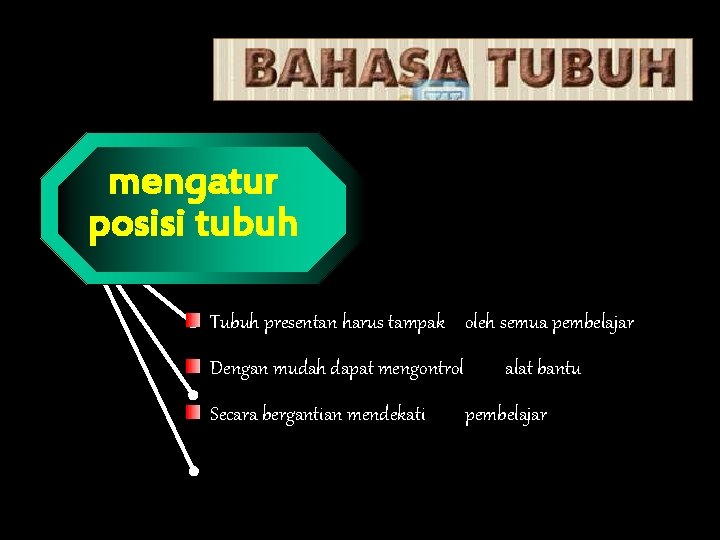 BAHASA TUBUH

mengatur posisi tubuh

Tubuh presentan harus tampak oleh semua pembelajar

Dengan mudah dapat mengontrol alat bantu

Secara bergantian mendekati pembelajar